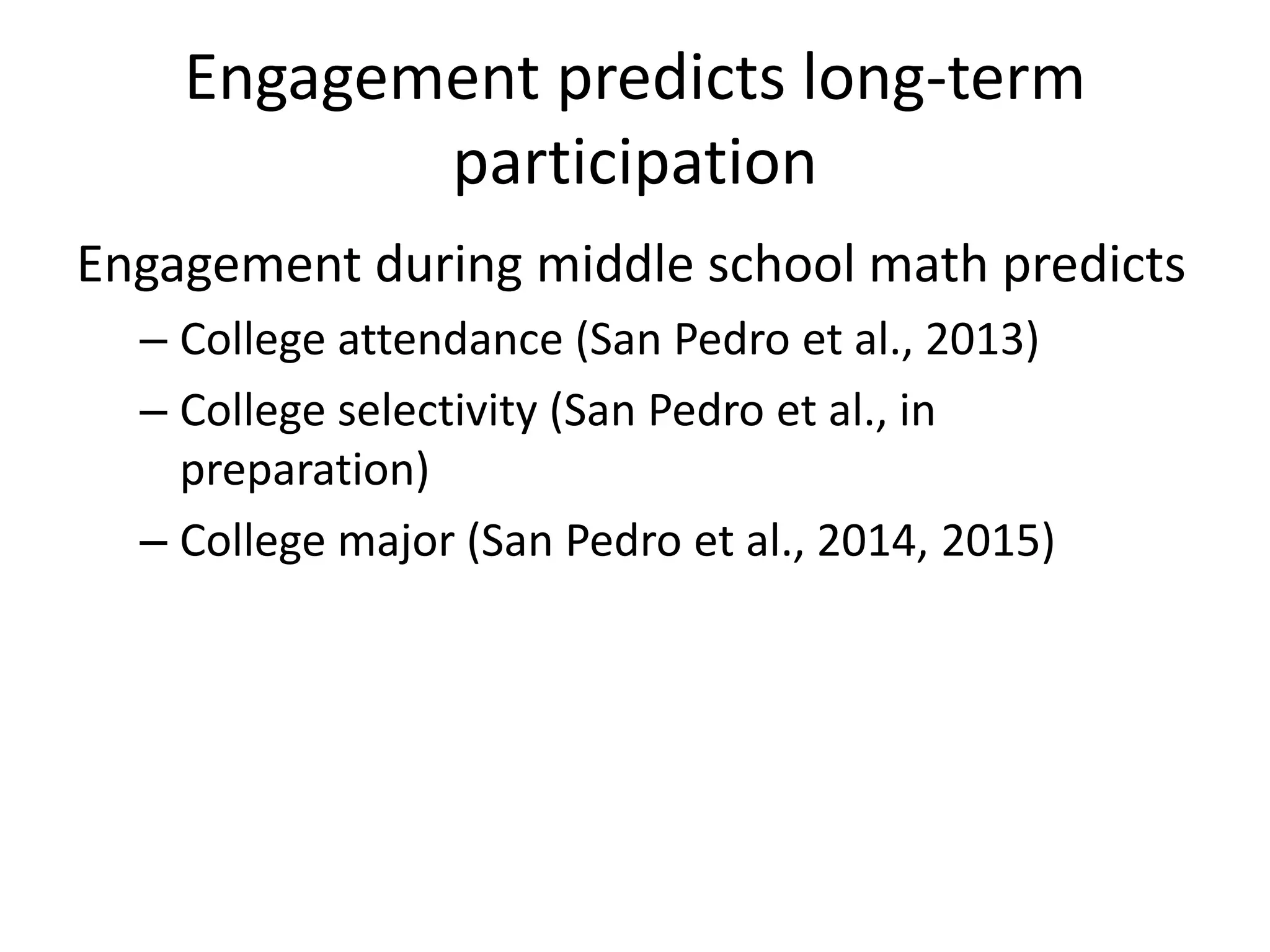 Engagement predicts long-term participation

Engagement during middle school math predicts

– College attendance (San Pedro et al., 2013)

– College selectivity (San Pedro et al., in preparation)

– College major (San Pedro et al., 2014, 2015)